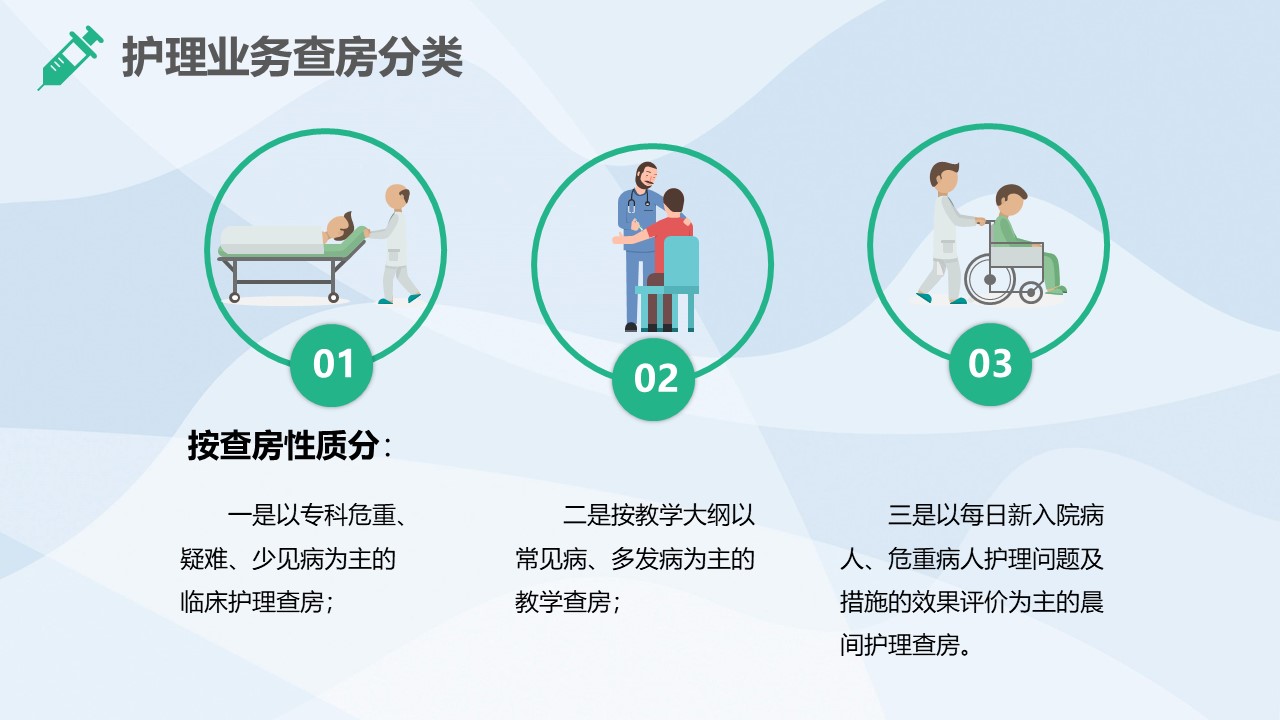 护理业务查房分类

01

02

03

按查房性质分：

一是以专科危重、疑难、少见病为主的临床护理查房；

二是按教学大纲以常见病、多发病为主的教学查房；

三是以每日新入院病人、危重病人护理问题及措施的效果评价为主的晨间护理查房。